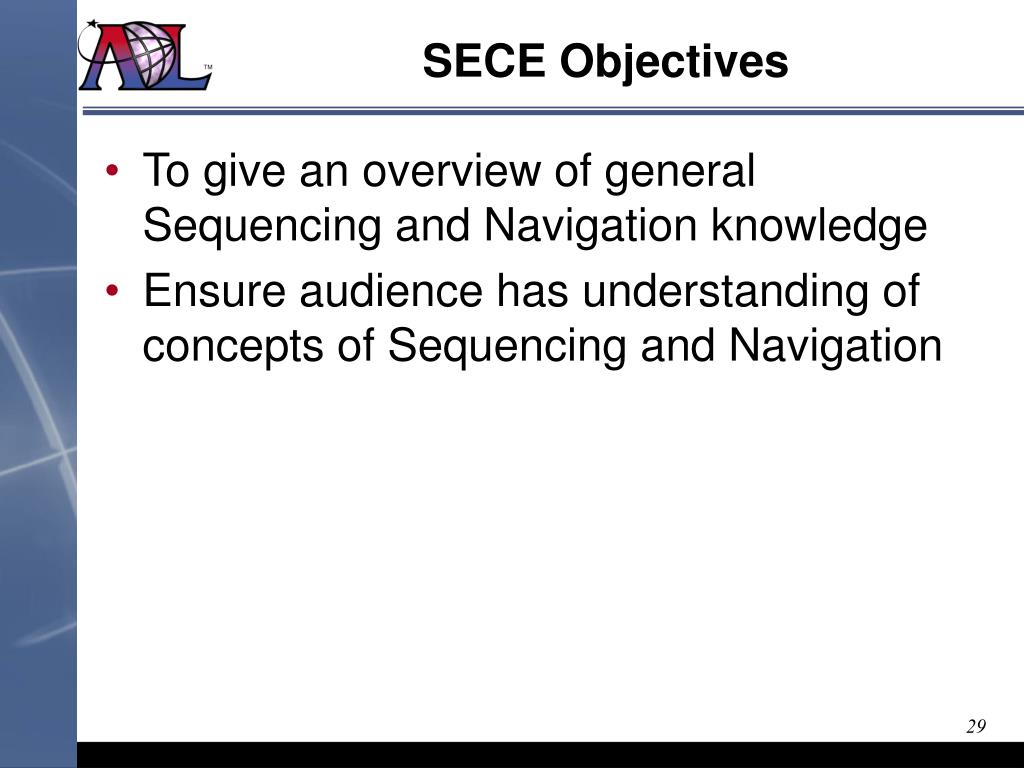 ADL™

SECE Objectives

• To give an overview of general Sequencing and Navigation knowledge
• Ensure audience has understanding of concepts of Sequencing and Navigation

29